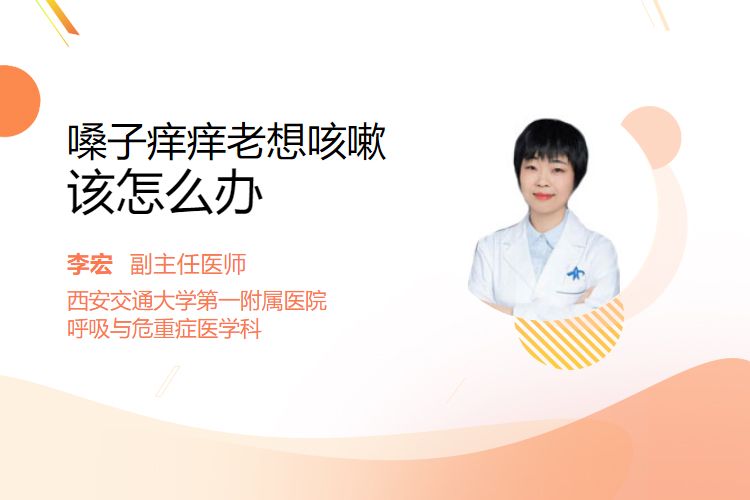 嗓子痒痒老想咳嗽
该怎么办

李宏 副主任医师
西安交通大学第一附属医院
呼吸与危重症医学科